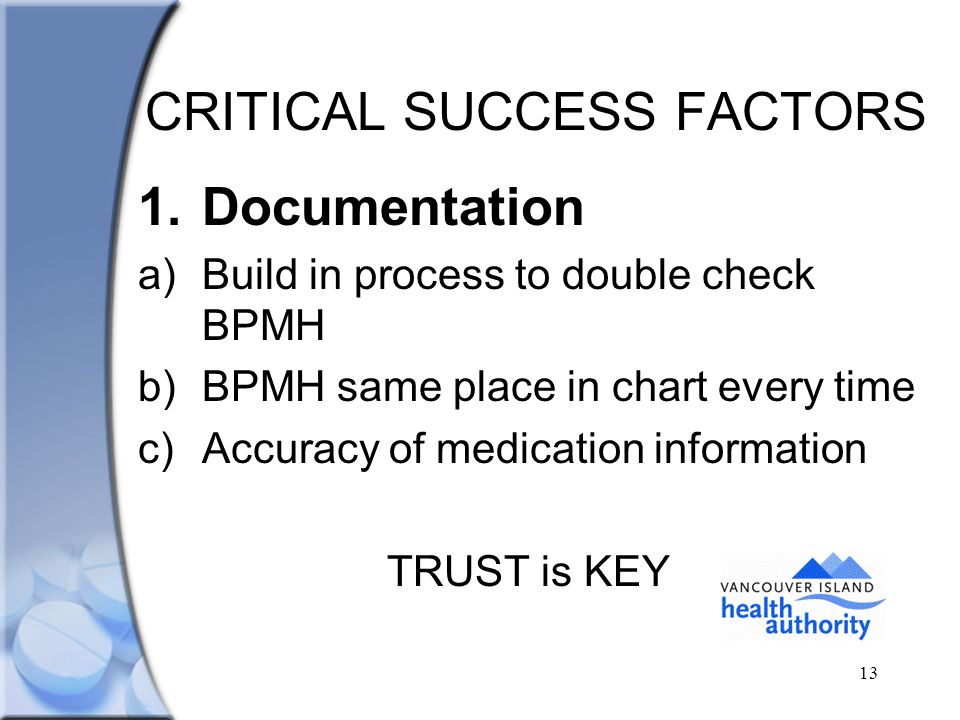 CRITICAL SUCCESS FACTORS

1. Documentation

a) Build in process to double check BPMH

b) BPMH same place in chart every time

c) Accuracy of medication information

TRUST is KEY

VANCOUVER ISLAND
health authority

13